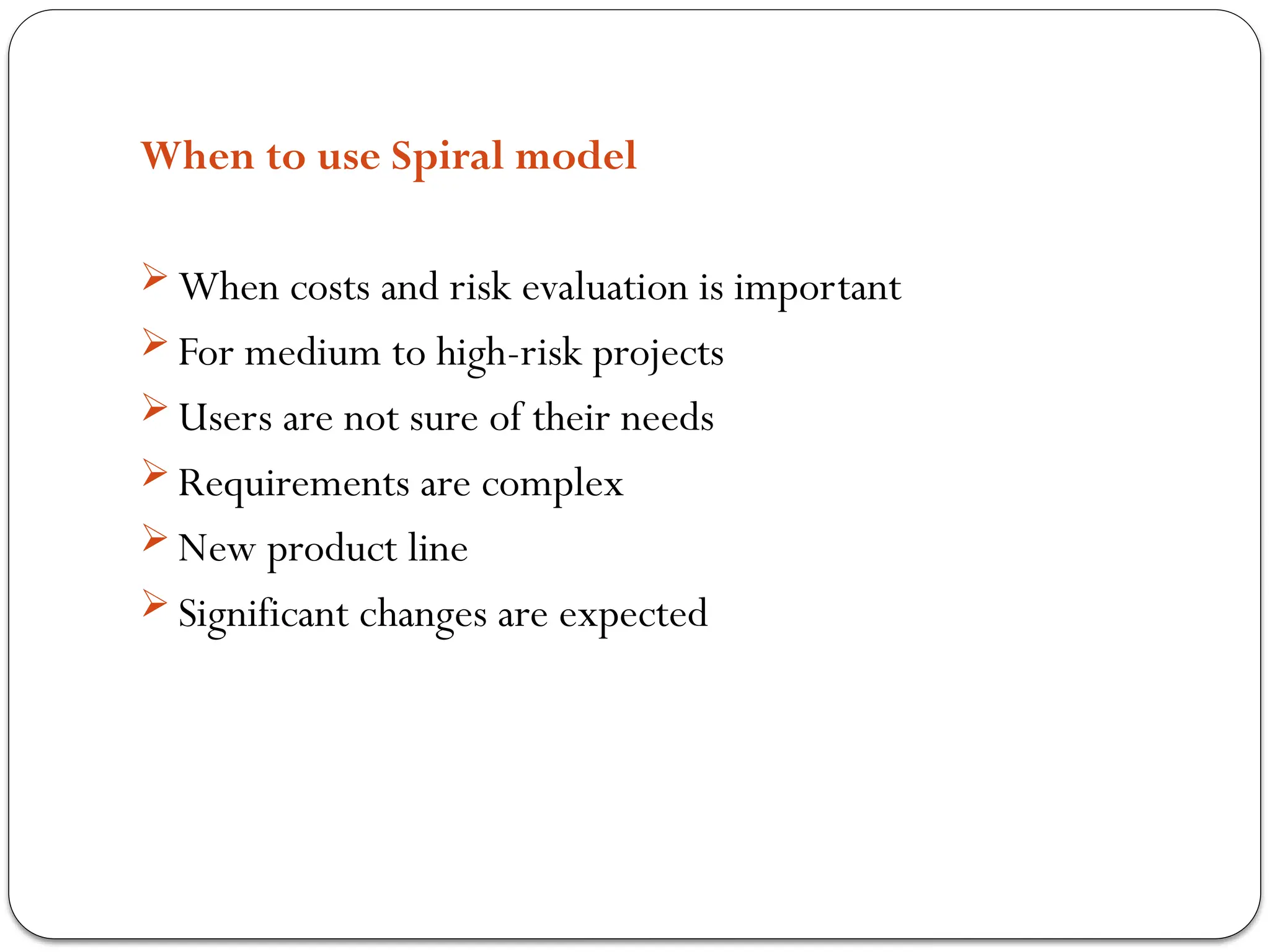 When to use Spiral model

➢ When costs and risk evaluation is important
➢ For medium to high-risk projects
➢ Users are not sure of their needs
➢ Requirements are complex
➢ New product line
➢ Significant changes are expected